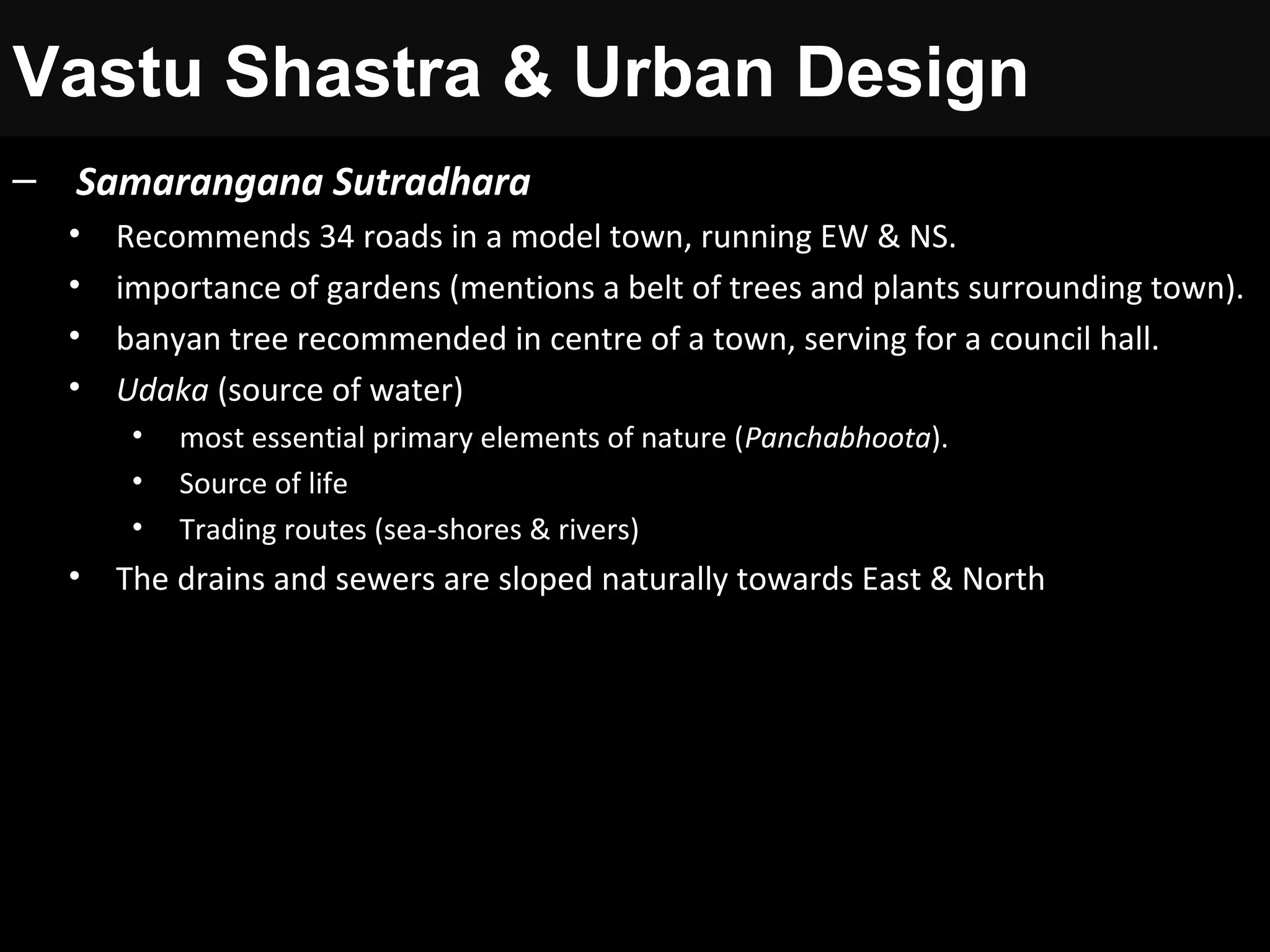 Vastu Shastra & Urban Design

– Samarangana Sutradhara

• Recommends 34 roads in a model town, running EW & NS.

• importance of gardens (mentions a belt of trees and plants surrounding town).

• banyan tree recommended in centre of a town, serving for a council hall.

• Udaka (source of water)

• most essential primary elements of nature (Panchabhoota).

• Source of life

• Trading routes (sea-shores & rivers)

• The drains and sewers are sloped naturally towards East & North